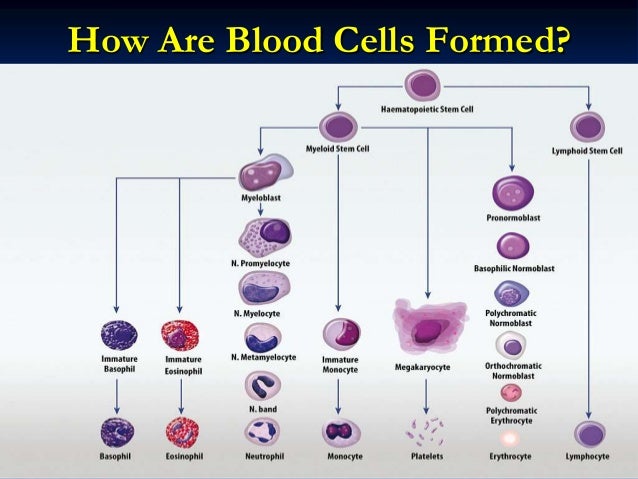 How Are Blood Cells Formed?

Haematopoietic Stem Cell

Myeloid Stem Cell

Lymphoid Stem Cell

Myeloblast

N. Promyelocyte

N. Myelocyte

N. Metamyelocyte

N. band

Neutrophil

Immature Basophil

Basophil

Immature Eosinophil

Eosinophil

Immature Monocyte

Monocyte

Megakaryocyte

Platelets

Pronormoblast

Basophilic Normoblast

Polychromatic Normoblast

Orthochromatic Normoblast

Polychromatic Erythrocyte

Erythrocyte

Lymphocyte